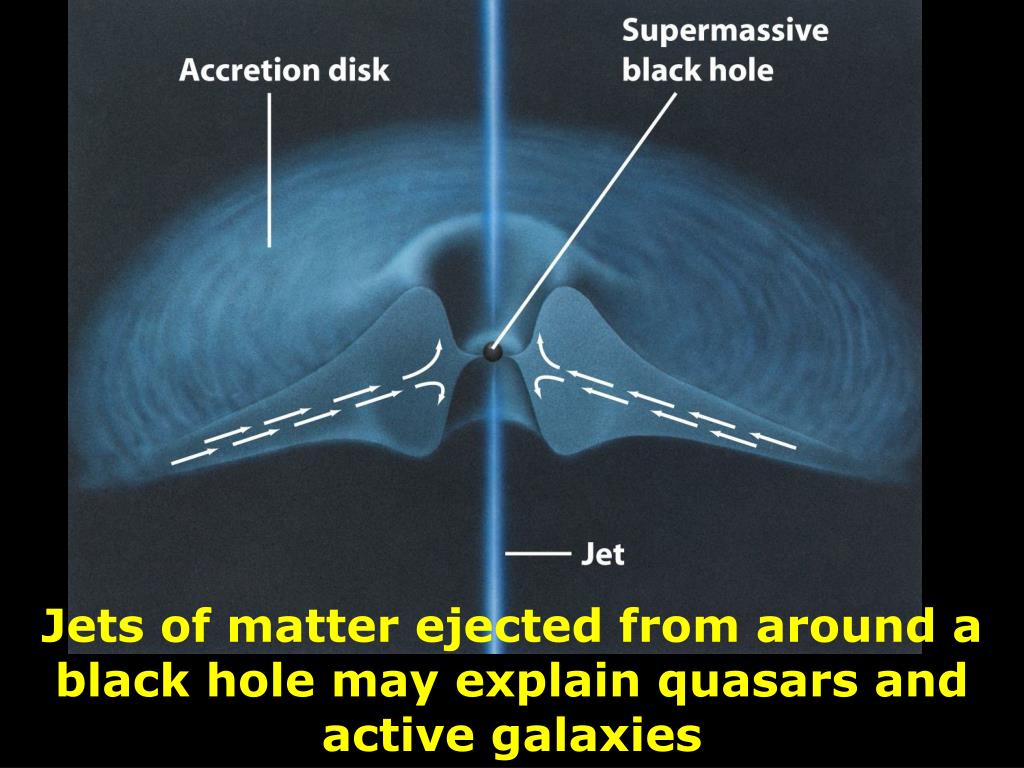 Accretion disk

Supermassive black hole

Jet

Jets of matter ejected from around a black hole may explain quasars and active galaxies